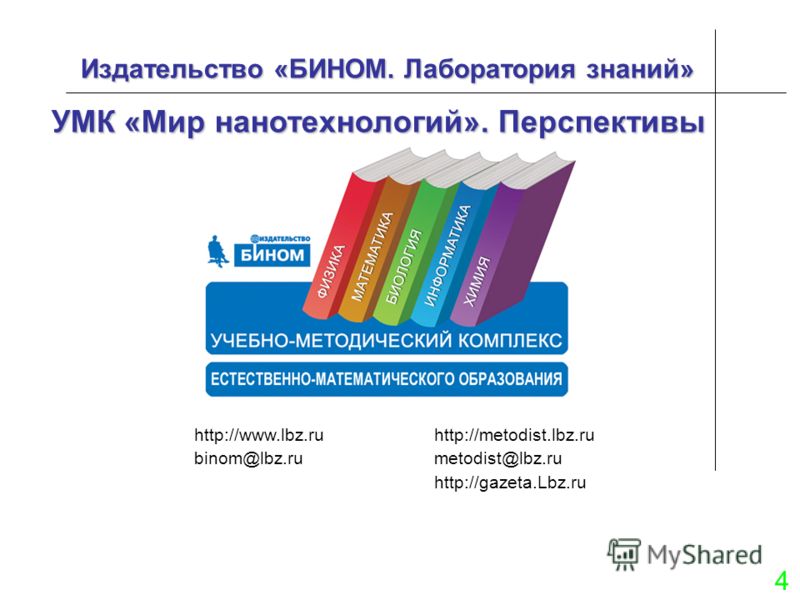 Издательство «БИНОМ. Лаборатория знаний»

УМК «Мир нанотехнологий». Перспективы

ИЗДАТЕЛЬСТВО
БИНОМ

ФИЗИКА
МАТЕМАТИКА
БИОЛОГИЯ
ИНФОРМАТИКА
ХИМИЯ

УЧЕБНО-МЕТОДИЧЕСКИЙ КОМПЛЕКС
ЕСТЕСТВЕННО-МАТЕМАТИЧЕСКОГО ОБРАЗОВАНИЯ

http://www.lbz.ru
binom@lbz.ru

http://metodist.lbz.ru
metodist@lbz.ru
http://gazeta.Lbz.ru

MyShared

4